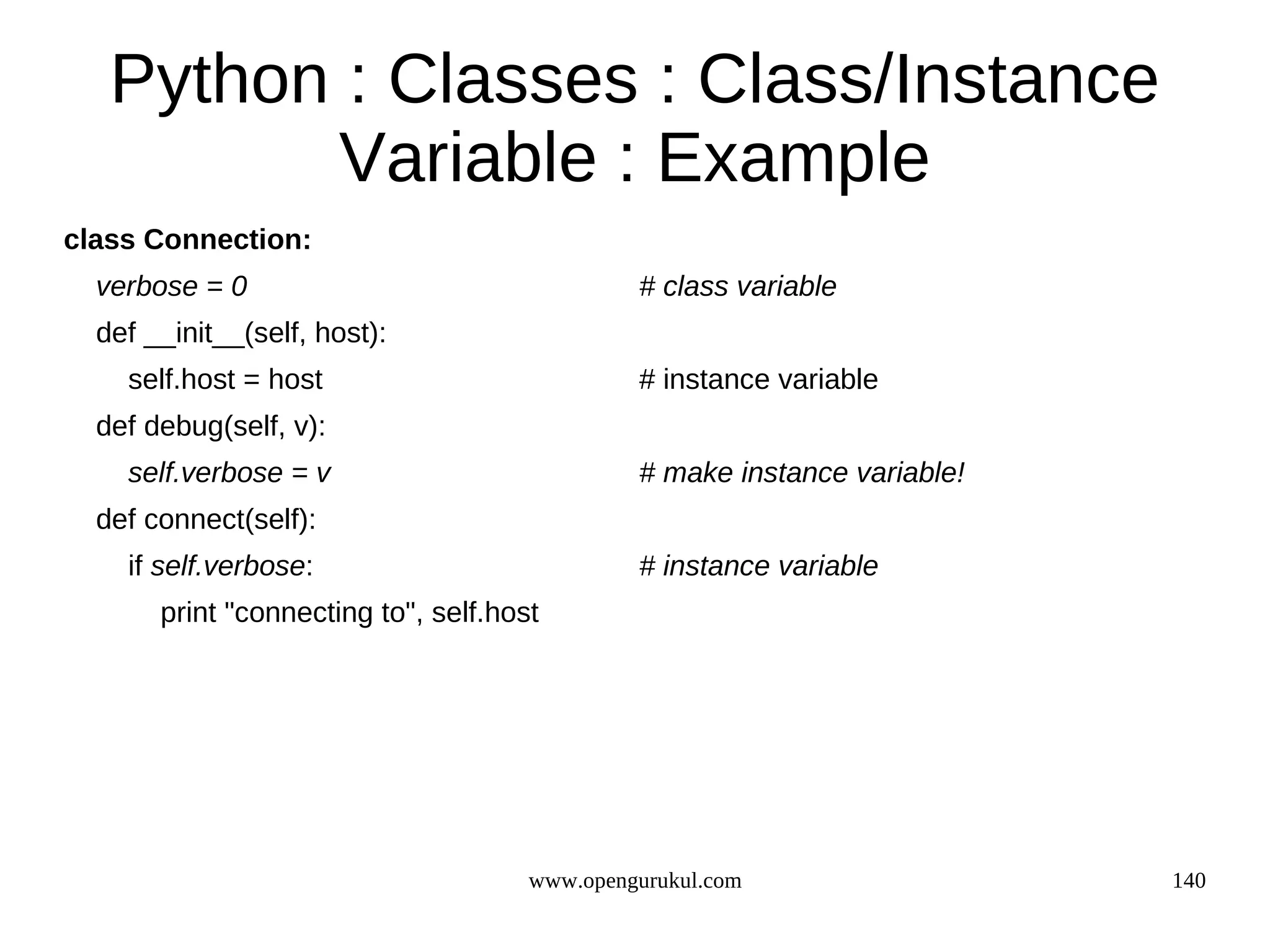 Python : Classes : Class/Instance Variable : Example

class Connection:
    verbose = 0                                    # class variable
    def __init__(self, host):
        self.host = host                           # instance variable
    def debug(self, v):
        self.verbose = v                           # make instance variable!
    def connect(self):
        if self.verbose:                           # instance variable
            print "connecting to", self.host

www.opengurukul.com

140